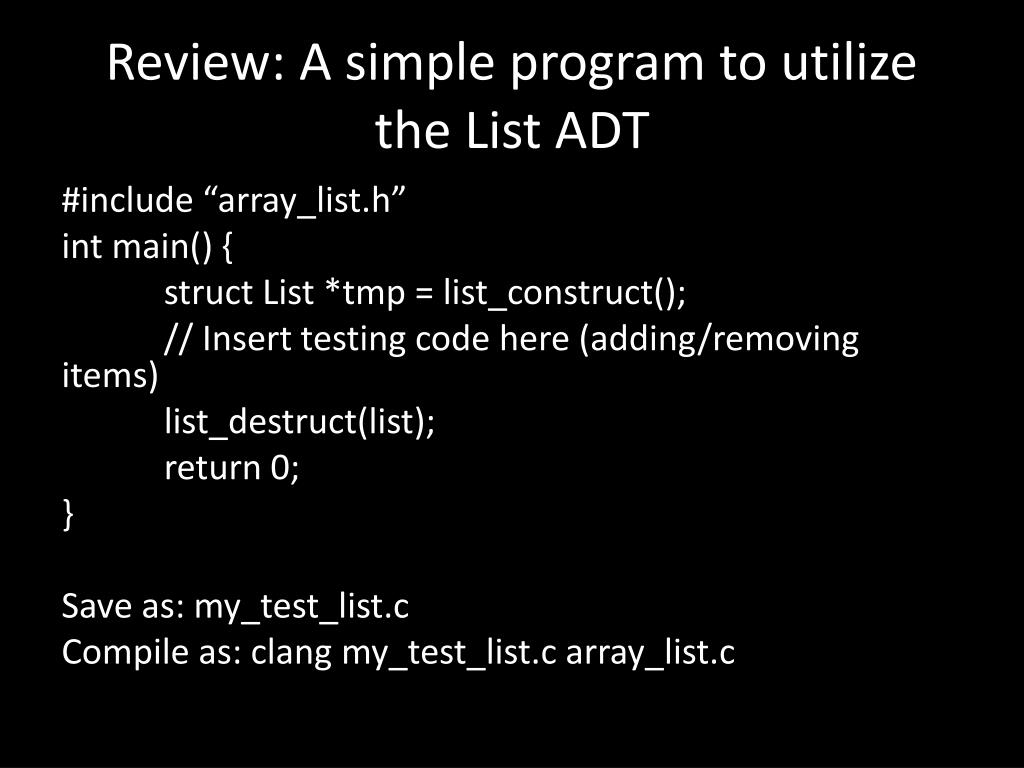 Review: A simple program to utilize the List ADT

#include “array_list.h”
int main() {
struct List *tmp = list_construct();
// Insert testing code here (adding/removing items)
list_destruct(list);
return 0;
}

Save as: my_test_list.c
Compile as: clang my_test_list.c array_list.c